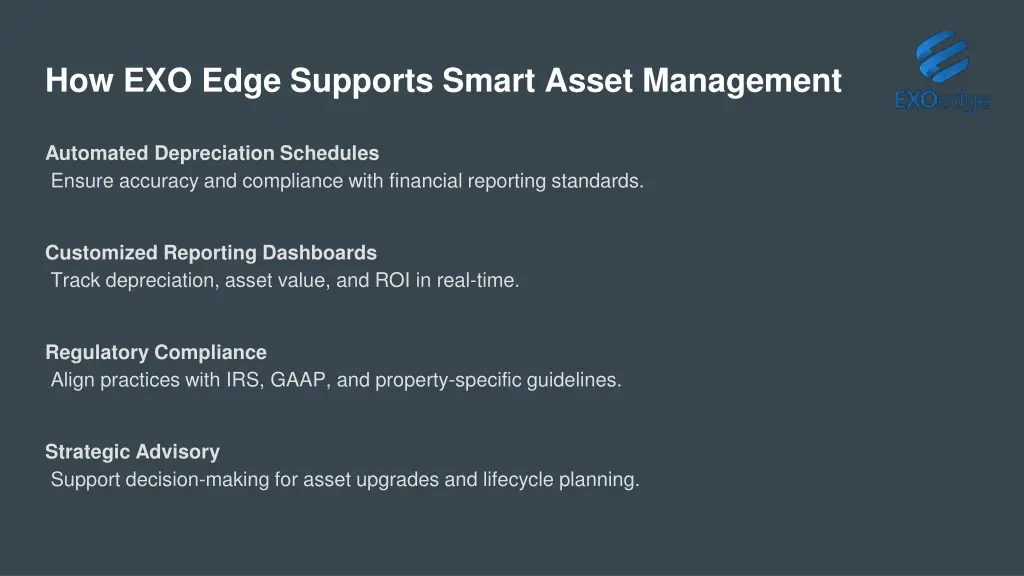 How EXO Edge Supports Smart Asset Management

EXOedge

Automated Depreciation Schedules
Ensure accuracy and compliance with financial reporting standards.

Customized Reporting Dashboards
Track depreciation, asset value, and ROI in real-time.

Regulatory Compliance
Align practices with IRS, GAAP, and property-specific guidelines.

Strategic Advisory
Support decision-making for asset upgrades and lifecycle planning.